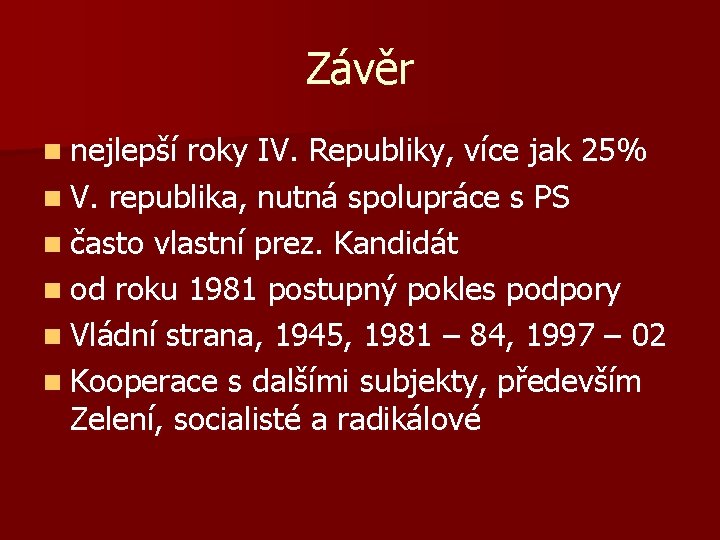 Závěr

- nejlepší roky IV. Republiky, více jak 25%
- V. republika, nutná spolupráce s PS
- často vlastní prez. Kandidát
- od roku 1981 postupný pokles podpory
- Vládní strana, 1945, 1981 – 84, 1997 – 02
- Kooperace s dalšími subjekty, především Zelení, socialisté a radikálové